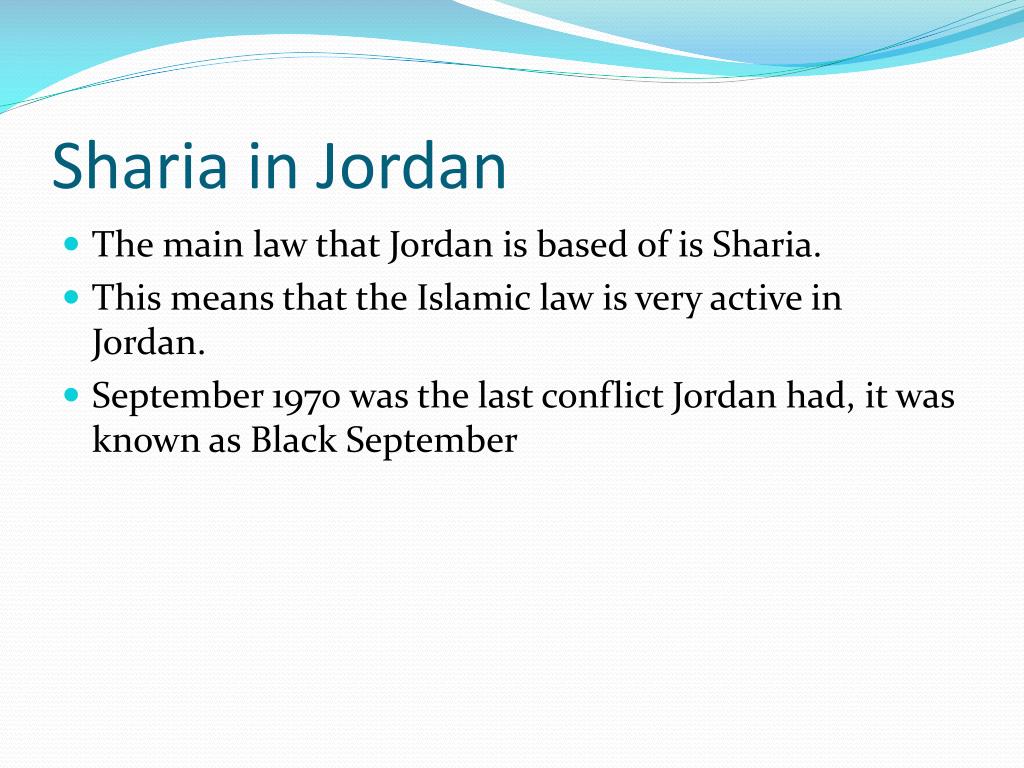 Sharia in Jordan

- The main law that Jordan is based of is Sharia.
- This means that the Islamic law is very active in Jordan.
- September 1970 was the last conflict Jordan had, it was known as Black September